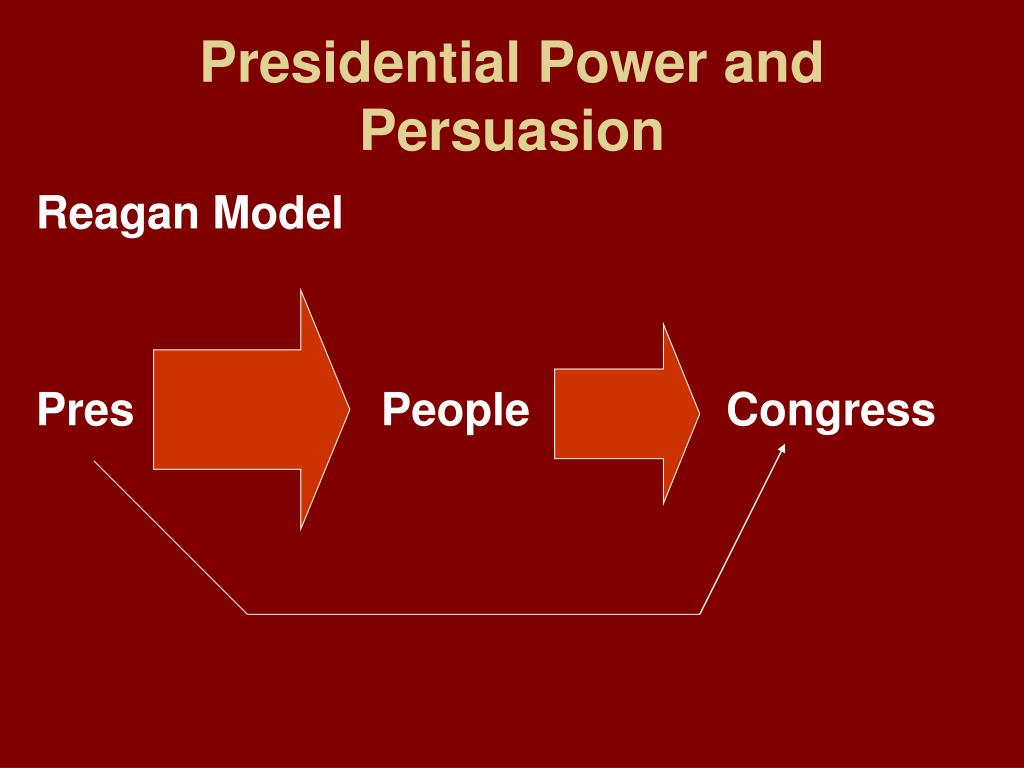 Presidential Power and Persuasion

Reagan Model

Pres

People

Congress